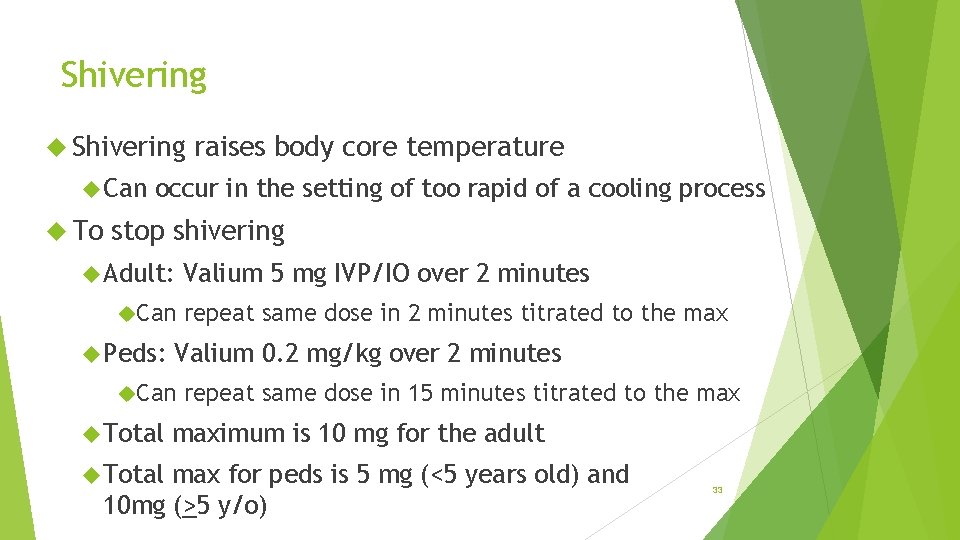 Shivering

Shivering raises body core temperature

Can occur in the setting of too rapid of a cooling process

To stop shivering

Adult: Valium 5 mg IVP/IO over 2 minutes

Can repeat same dose in 2 minutes titrated to the max

Peds: Valium 0.2 mg/kg over 2 minutes

Can repeat same dose in 15 minutes titrated to the max

Total maximum is 10 mg for the adult

Total max for peds is 5 mg (<5 years old) and 10mg ($\geq$5 y/o)

33